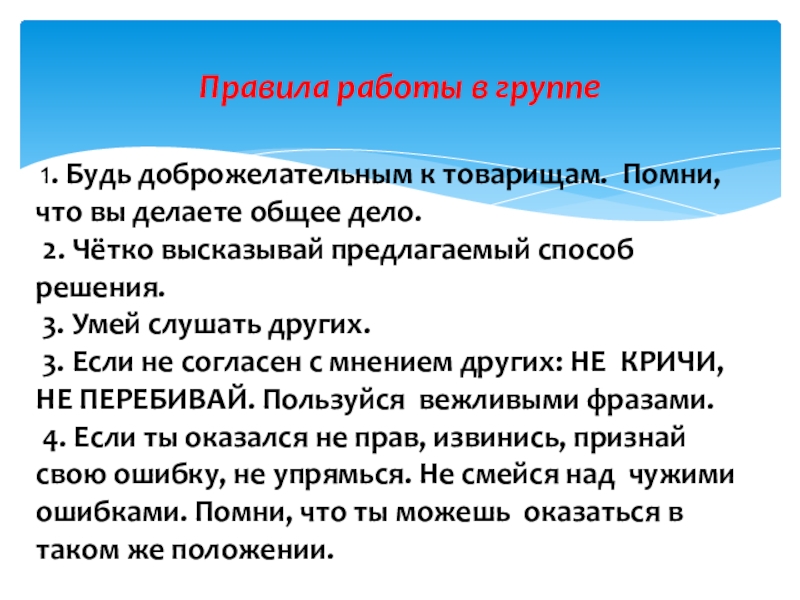 Правила работы в группе

1. Будь доброжелательным к товарищам. Помни, что вы делаете общее дело.
2. Чётко высказывай предлагаемый способ решения.
3. Умей слушать других.
3. Если не согласен с мнением других: НЕ КРИЧИ, НЕ ПЕРЕБИВАЙ. Пользуйся вежливыми фразами.
4. Если ты оказался не прав, извинись, признай свою ошибку, не упрямься. Не смейся над чужими ошибками. Помни, что ты можешь оказаться в таком же положении.